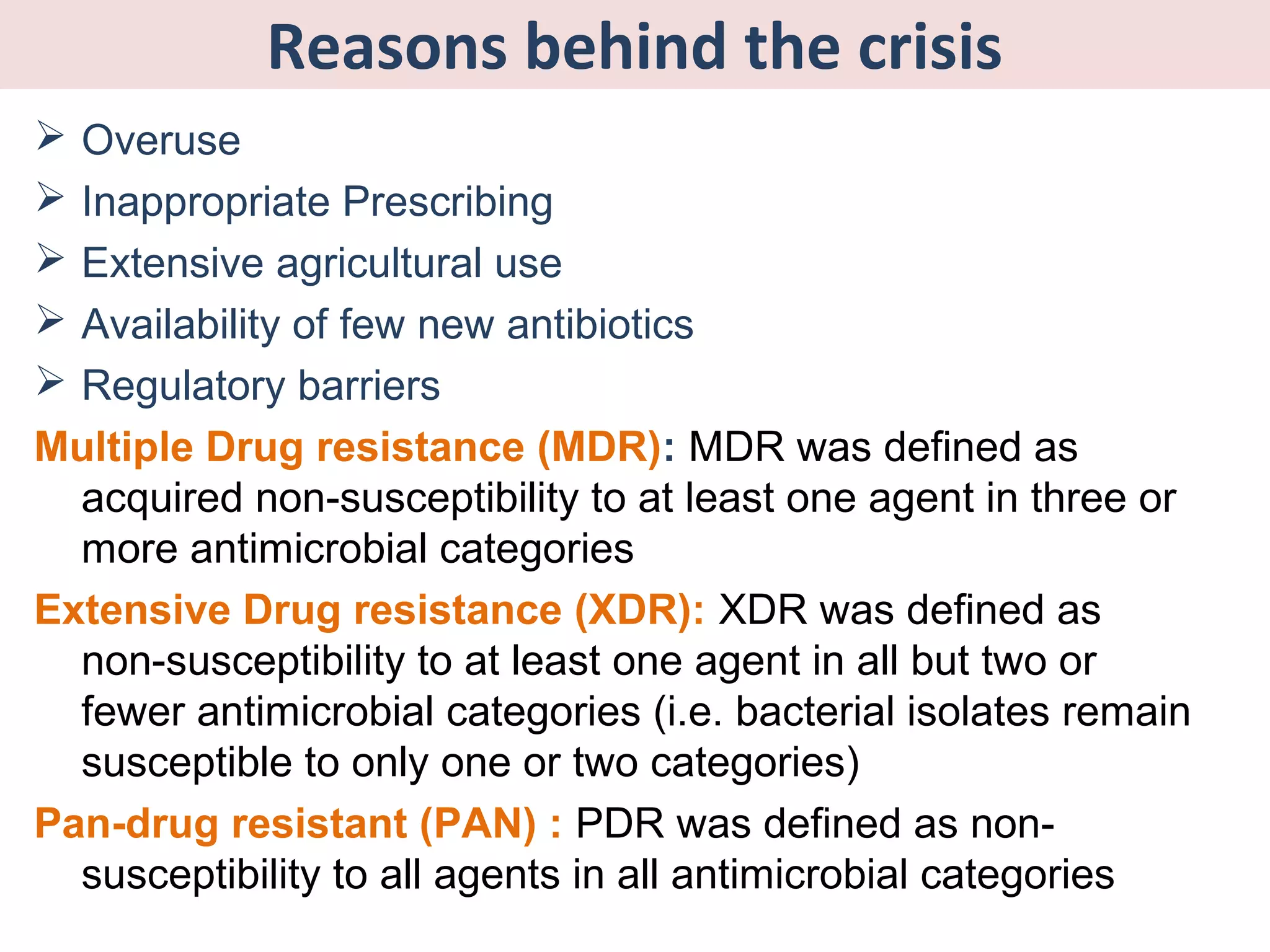 Reasons behind the crisis

➢ Overuse
➢ Inappropriate Prescribing
➢ Extensive agricultural use
➢ Availability of few new antibiotics
➢ Regulatory barriers

Multiple Drug resistance (MDR): MDR was defined as acquired non-susceptibility to at least one agent in three or more antimicrobial categories

Extensive Drug resistance (XDR): XDR was defined as non-susceptibility to at least one agent in all but two or fewer antimicrobial categories (i.e. bacterial isolates remain susceptible to only one or two categories)

Pan-drug resistant (PAN) : PDR was defined as non-susceptibility to all agents in all antimicrobial categories